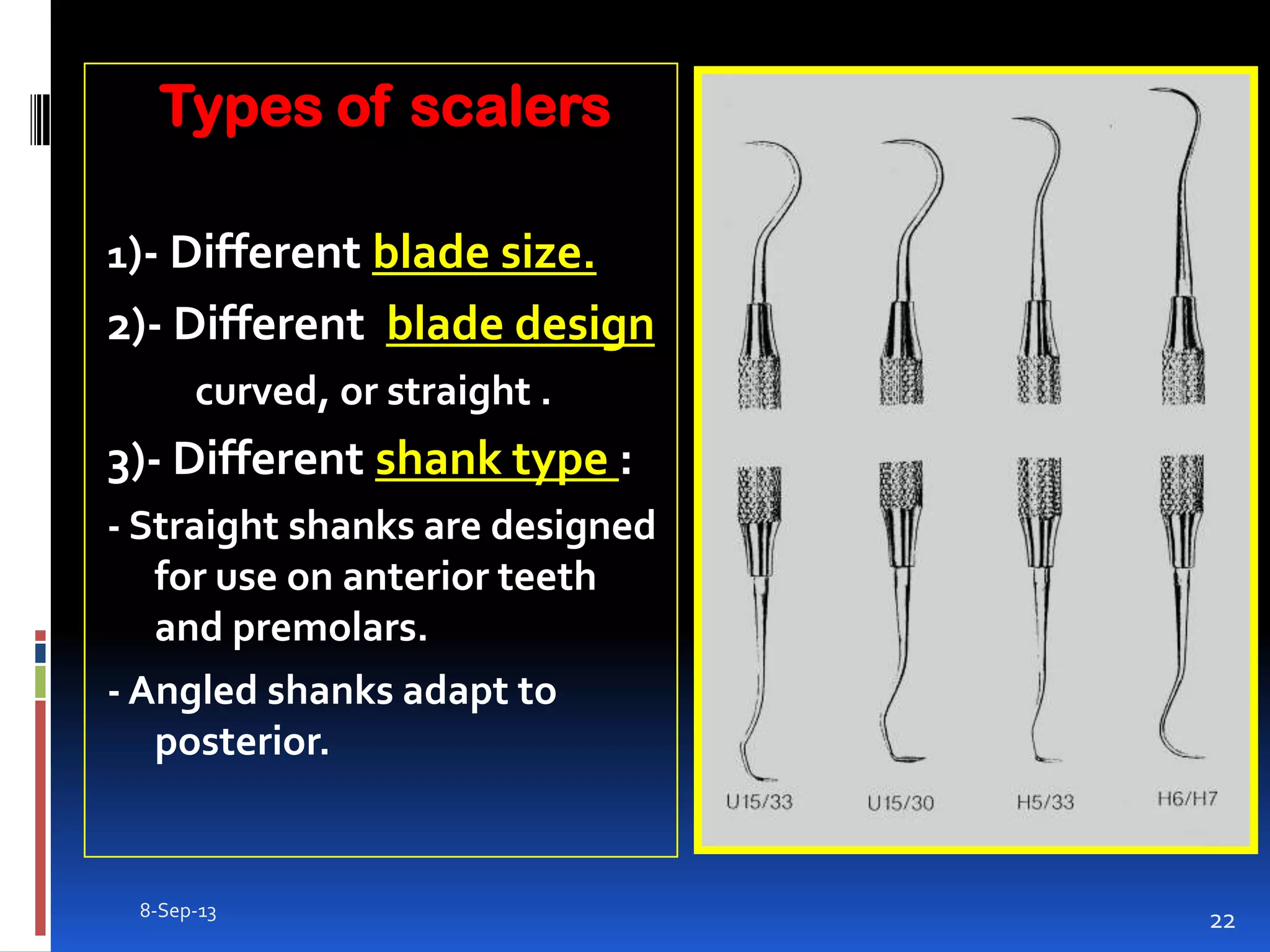 Types of scalers

1)- Different blade size.

2)- Different blade design

curved, or straight .

3)- Different shank type :

- Straight shanks are designed for use on anterior teeth and premolars.

- Angled shanks adapt to posterior.

U15/33

U15/30

H5/33

H6/H7

8-Sep-13

22